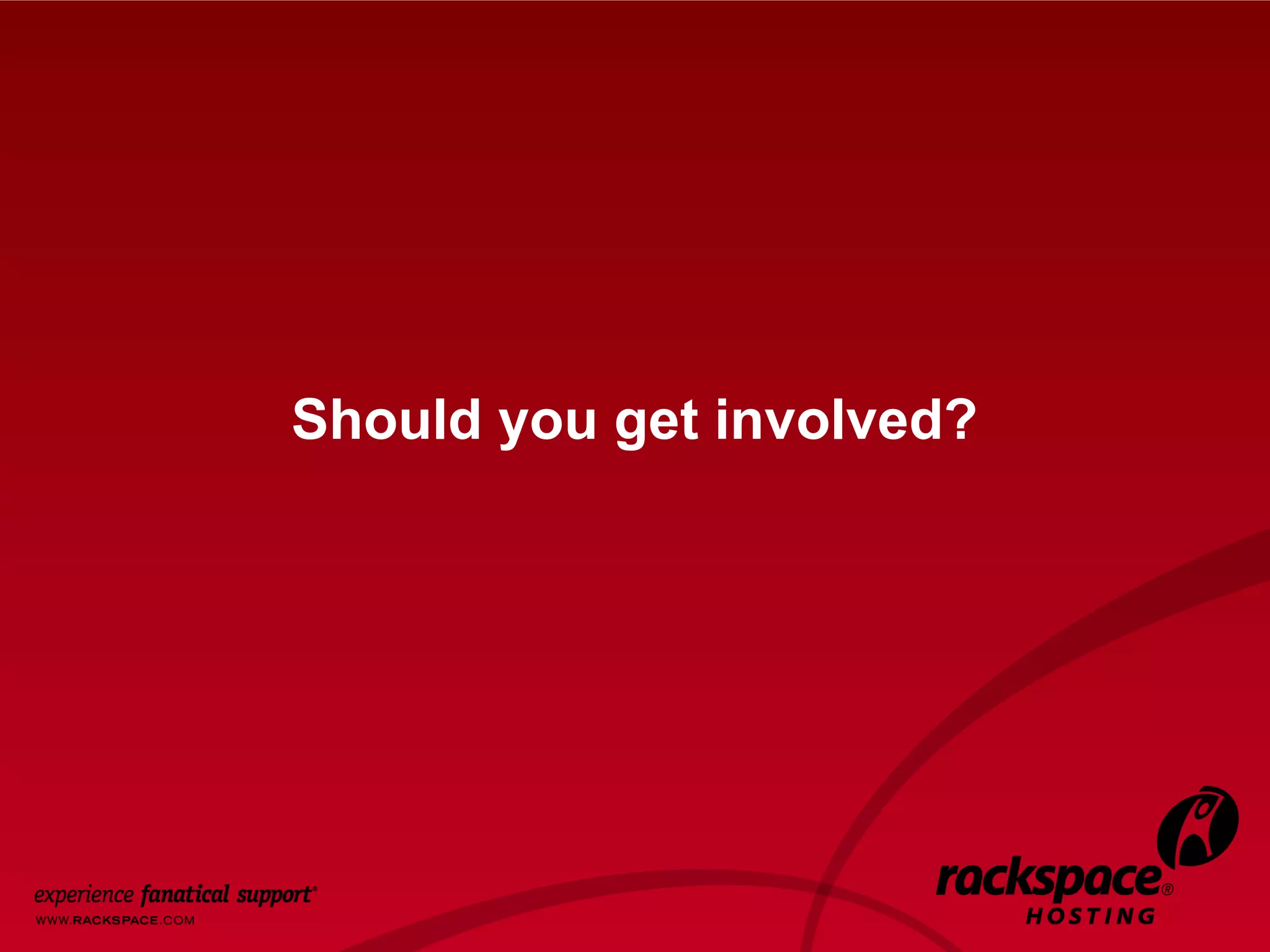 Should you get involved?

experience fanatical support®
WWW.RACKSPACE.COM

rackspace®
HOSTING